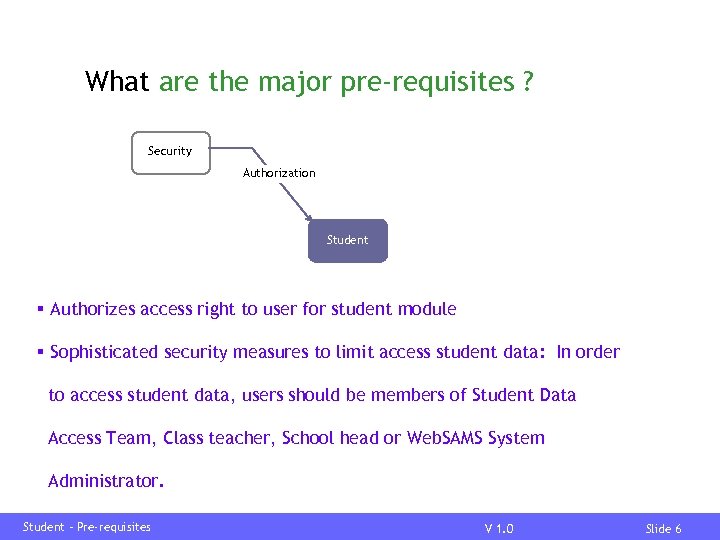 What are the major pre-requisites ?

Security

Authorization

Student

▪ Authorizes access right to user for student module

▪ Sophisticated security measures to limit access student data: In order to access student data, users should be members of Student Data Access Team, Class teacher, School head or WebSAMS System Administrator.

Student – Pre-requisites

V 1.0

Slide 6